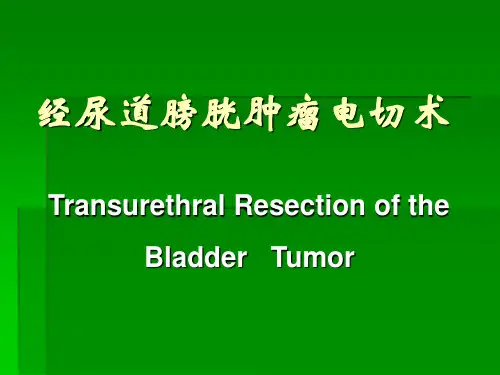 经尿道膀胱肿瘤电切术

Transurethral Resection of the Bladder Tumor